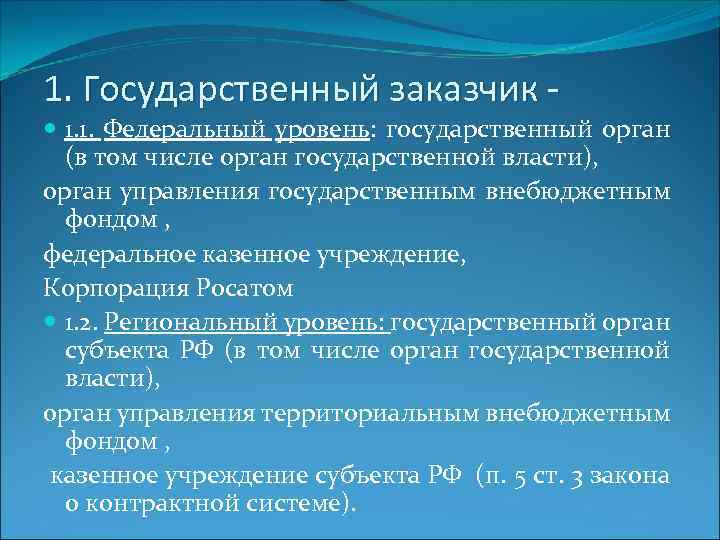 1. Государственный заказчик -

1.1. Федеральный уровень: государственный орган (в том числе орган государственной власти),

орган управления государственным внебюджетным фондом ,

федеральное казенное учреждение,

Корпорация Росатом

1.2. Региональный уровень: государственный орган субъекта РФ (в том числе орган государственной власти),

орган управления территориальным внебюджетным фондом ,

казенное учреждение субъекта РФ (п. 5 ст. 3 закона о контрактной системе).